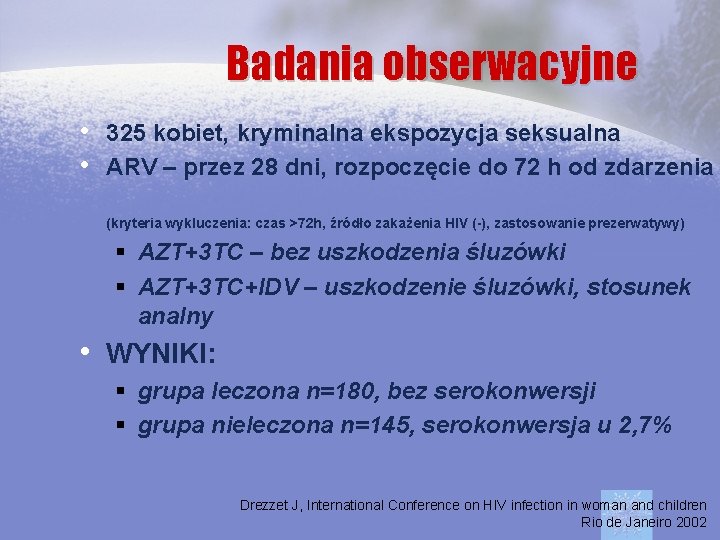 Badania obserwacyjne

• 325 kobiet, kryminalna ekspozycja seksualna
• ARV – przez 28 dni, rozpoczęcie do 72 h od zdarzenia

(kryteria wykluczenia: czas >72h, źródło zakażenia HIV (-), zastosowanie prezerwatywy)

▪ AZT+3TC – bez uszkodzenia śluzówki
▪ AZT+3TC+IDV – uszkodzenie śluzówki, stosunek analny

• WYNIKI:
▪ grupa leczona n=180, bez serokonwersji
▪ grupa nieleczona n=145, serokonwersja u 2,7%

Drezzet J, International Conference on HIV infection in woman and children
Rio de Janeiro 2002